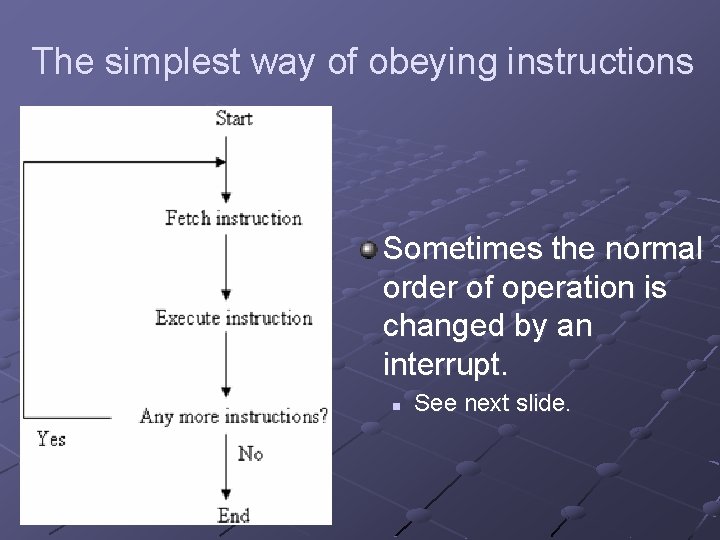 The simplest way of obeying instructions

Start

Fetch instruction

Execute instruction

Any more instructions?

Yes

No

End

Sometimes the normal order of operation is changed by an interrupt.

See next slide.